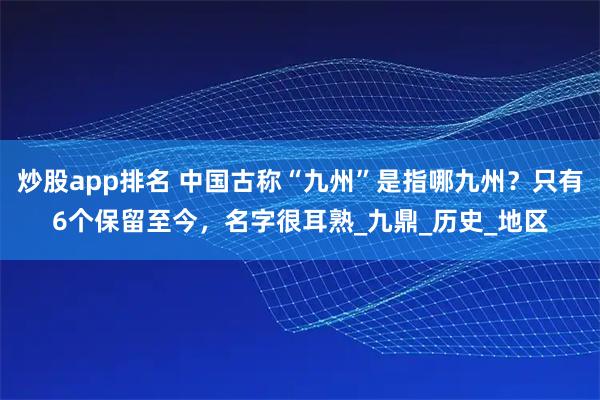 炒股app排名 中国古称“九州”是指哪九州？只有6个保留至今，名字很耳熟_九鼎_历史_地区